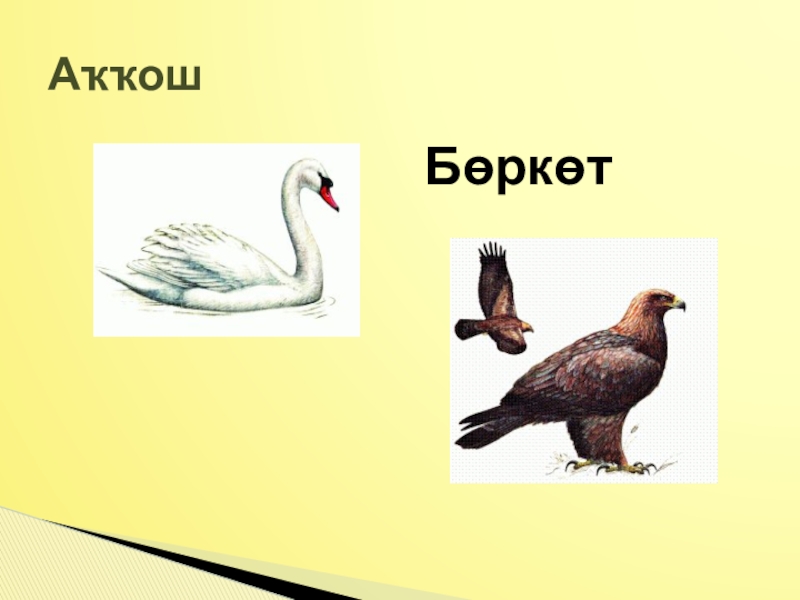 Аҡҡош

Бөркөт